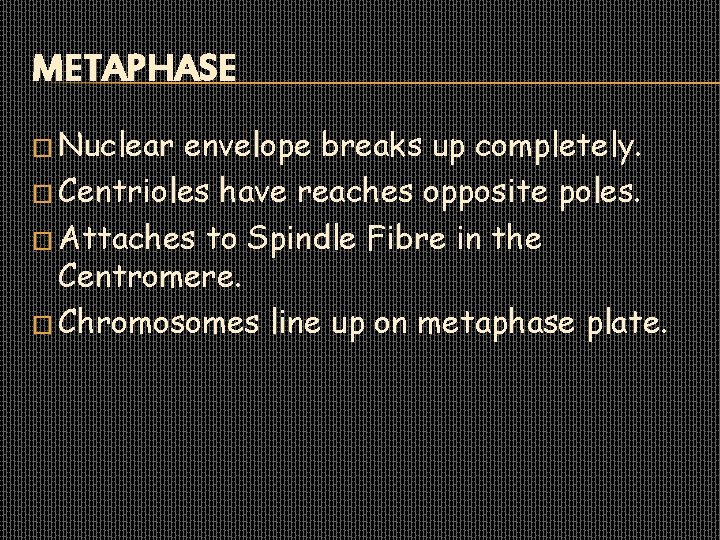 METAPHASE

Nuclear envelope breaks up completely.

Centrioles have reaches opposite poles.

Attaches to Spindle Fibre in the Centromere.

Chromosomes line up on metaphase plate.